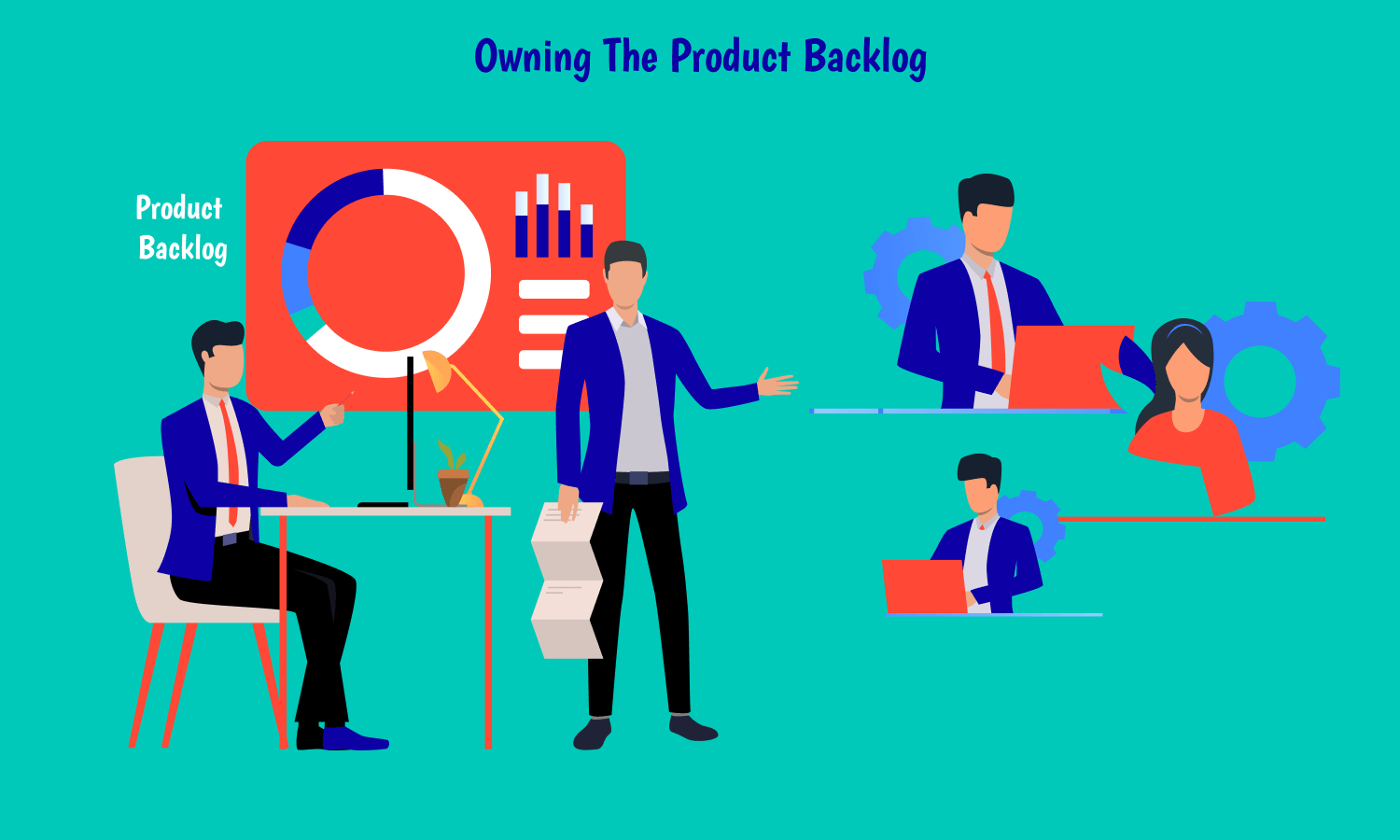 Owning The Product Backlog

Product Backlog